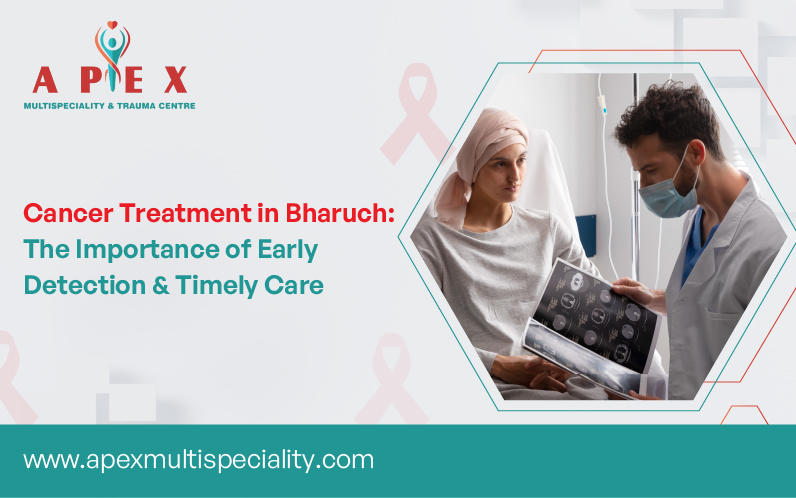 APEX
MULTISPECIALITY & TRAUMA CENTRE

Cancer Treatment in Bharuch: The Importance of Early Detection & Timely Care

www.apexmultispeciality.com